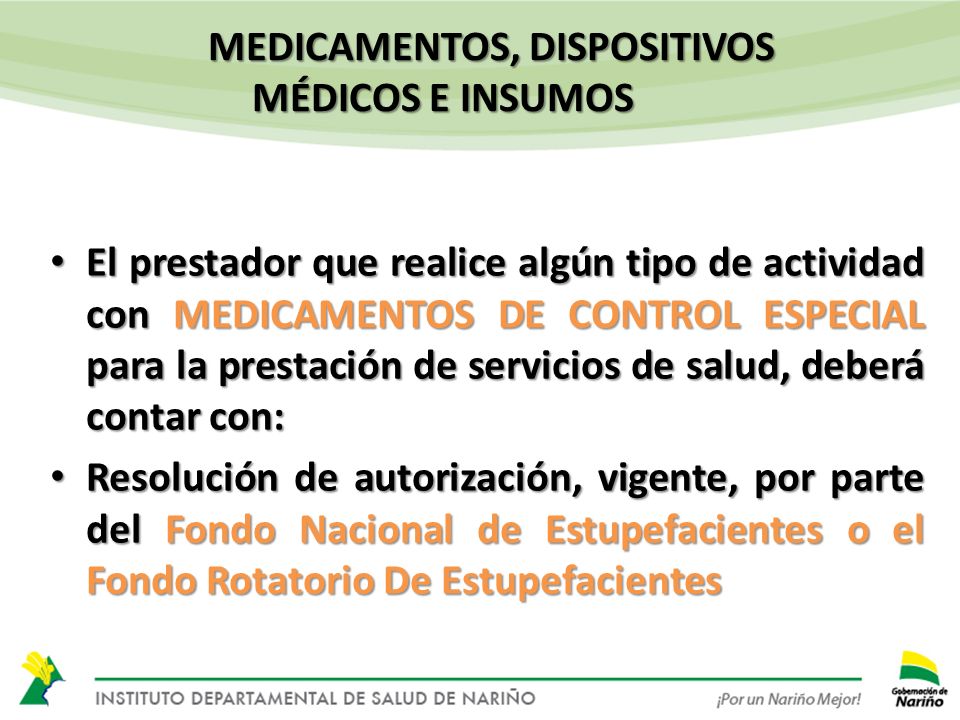 MEDICAMENTOS, DISPOSITIVOS MÉDICOS E INSUMOS

• El prestador que realice algún tipo de actividad con MEDICAMENTOS DE CONTROL ESPECIAL para la prestación de servicios de salud, deberá contar con:

• Resolución de autorización, vigente, por parte del Fondo Nacional de Estupefacientes o el Fondo Rotatorio De Estupefacientes

INSTITUTO DEPARTAMENTAL DE SALUD DE NARIÑO

¡Por un Nariño Mejor!

Gobernación de Nariño